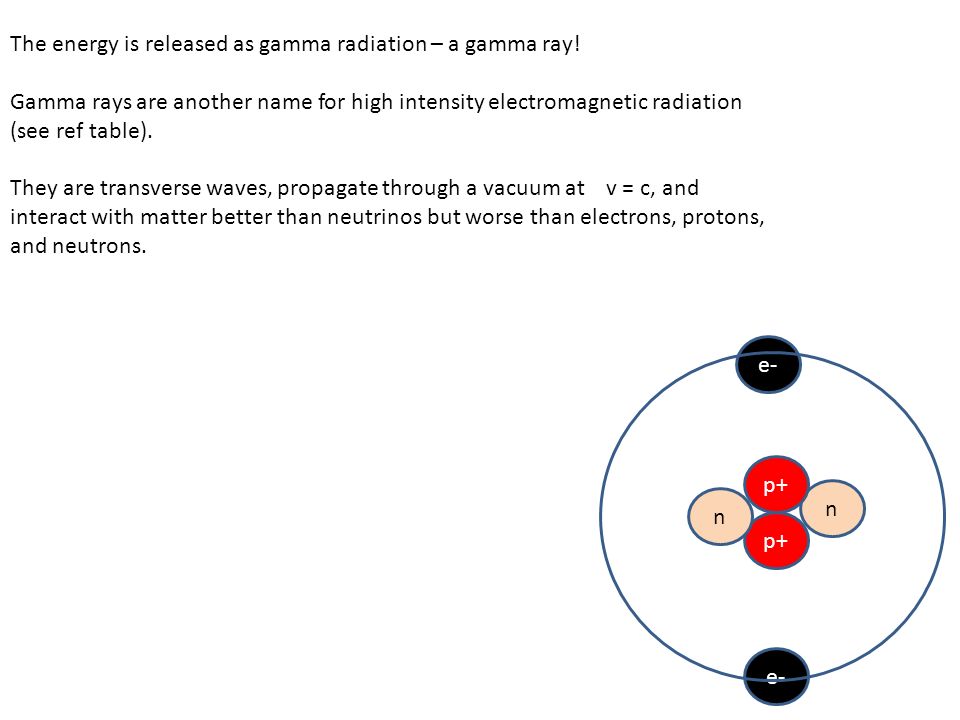 The energy is released as gamma radiation – a gamma ray!

Gamma rays are another name for high intensity electromagnetic radiation (see ref table).

They are transverse waves, propagate through a vacuum at v = c, and interact with matter better than neutrinos but worse than electrons, protons, and neutrons.

e-

p+

n

n

p+

e-